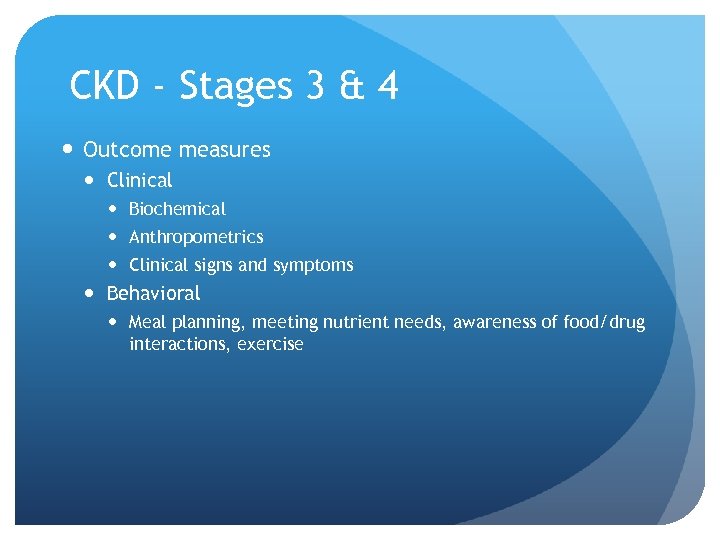 CKD - Stages 3 & 4

- Outcome measures
  - Clinical
    - Biochemical
    - Anthropometrics
    - Clinical signs and symptoms
  - Behavioral
    - Meal planning, meeting nutrient needs, awareness of food/drug interactions, exercise